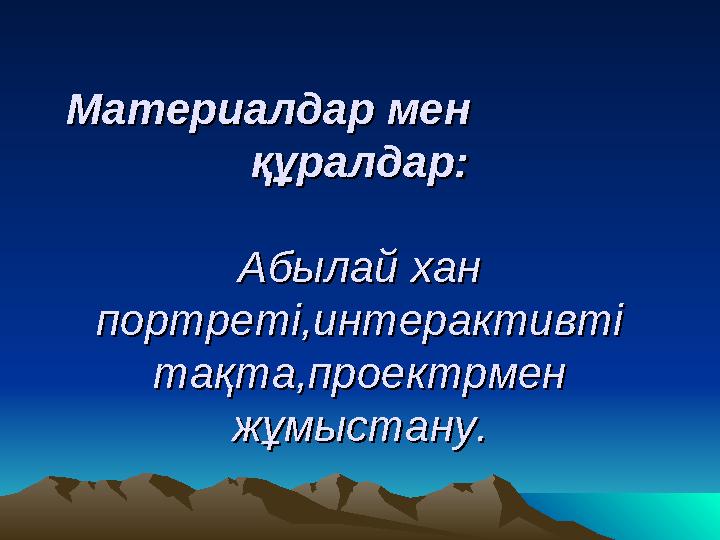 Материалдар мен құралдар:

Абылай хан портреті,интерактивті тақта,проектрмен жұмыстану.